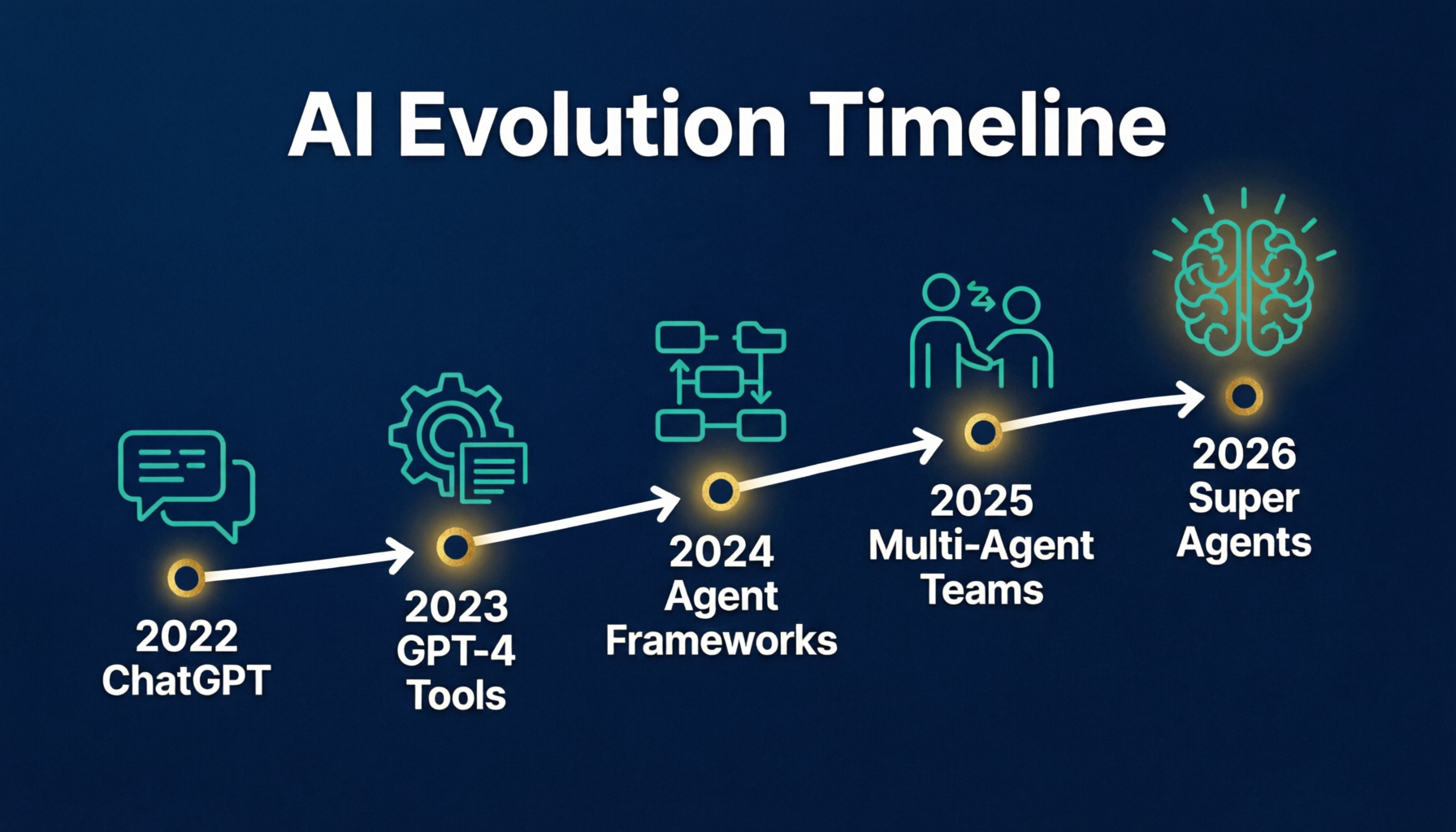 AI Evolution Timeline

2022
ChatGPT

2023
GPT-4
Tools

2024
Agent
Frameworks

2025
Multi-Agent
Teams

2026
Super
Agents